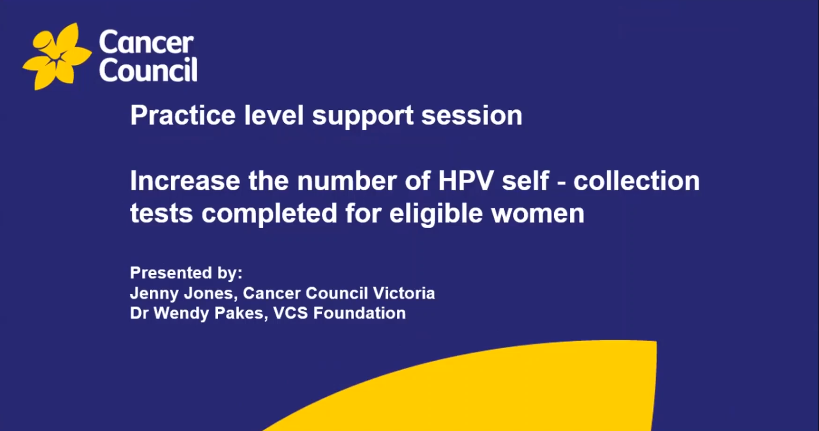 Cancer Council

Practice level support session

Increase the number of HPV self - collection tests completed for eligible women

Presented by:
Jenny Jones, Cancer Council Victoria
Dr Wendy Pakes, VCS Foundation